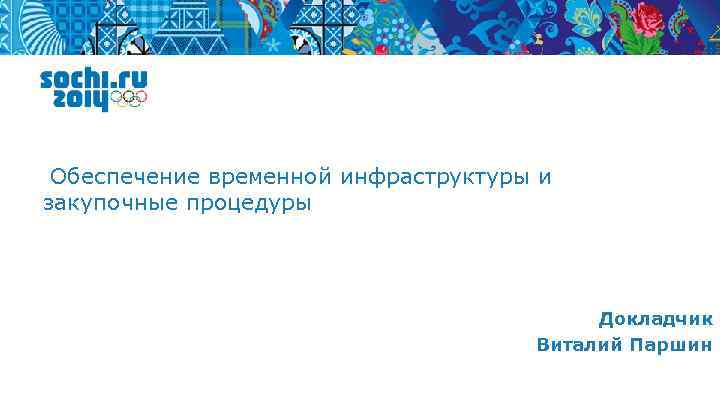 sochi.ru
2014

Обеспечение временной инфраструктуры и закупочные процедуры

Докладчик
Виталий Паршин